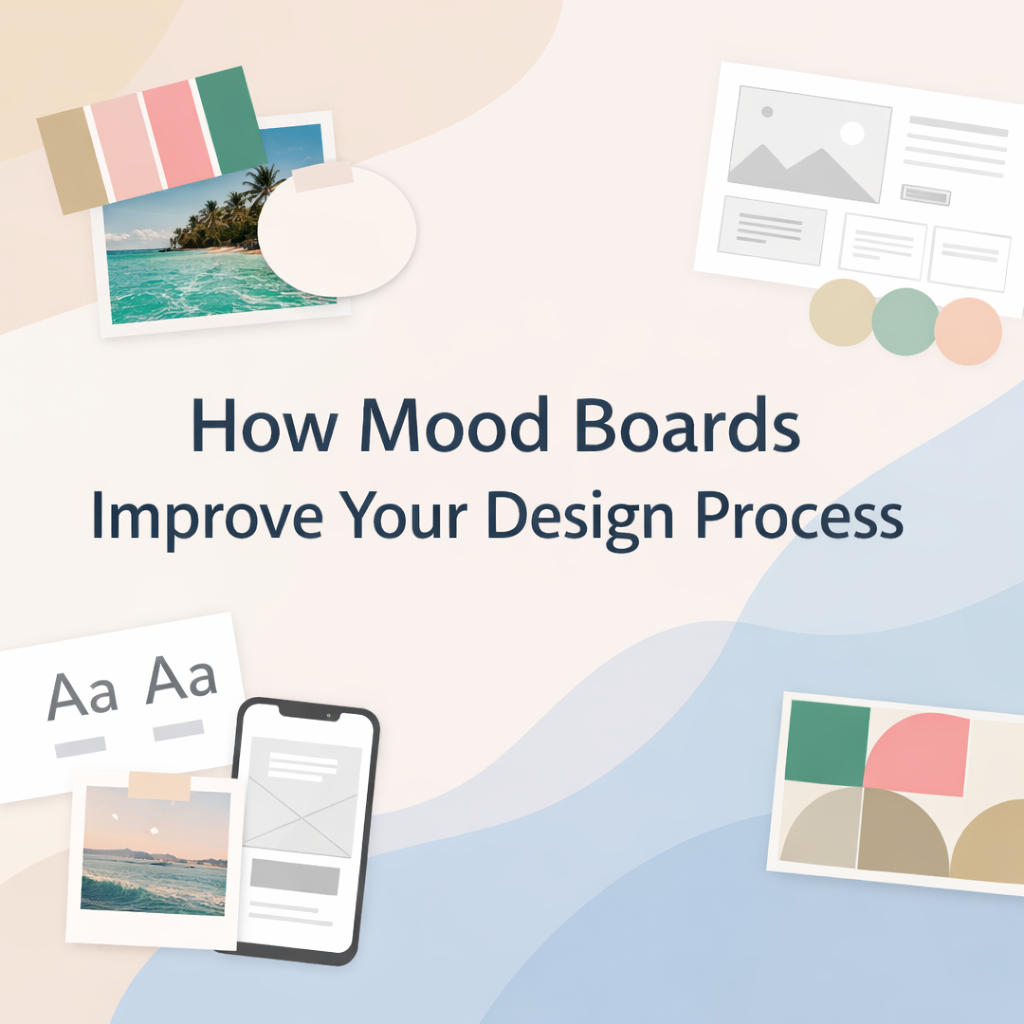 How Mood Boards
Improve Your Design Process

Aa Aa